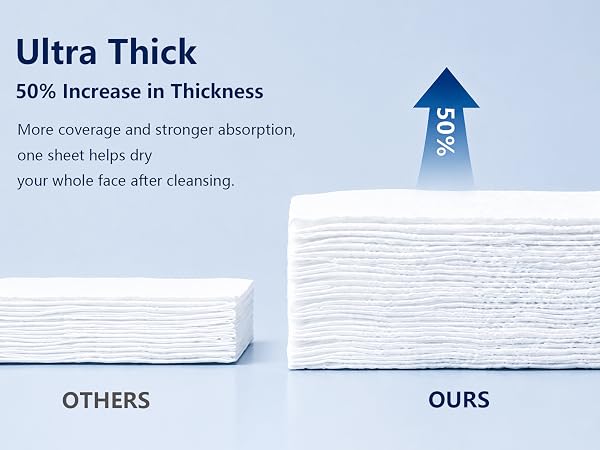 Ultra Thick
50% Increase in Thickness

More coverage and stronger absorption, one sheet helps dry your whole face after cleansing.

50%

OTHERS

OURS